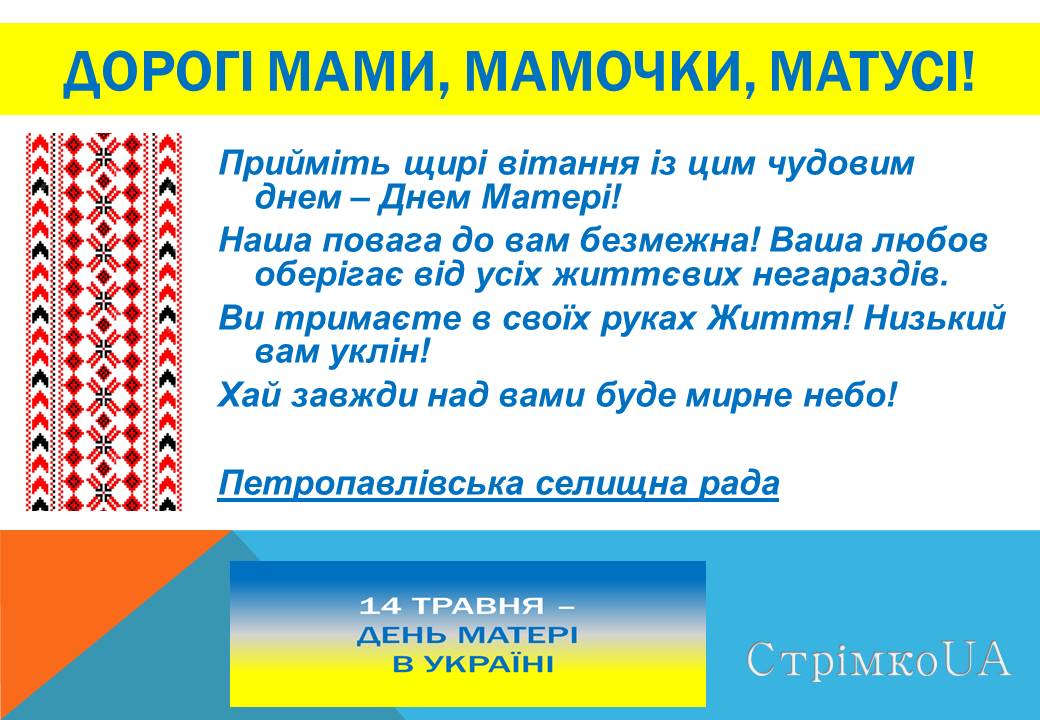 ДОРОГІ МАМИ, МАМОЧКИ, МАТУСІ!

Прийміть щирі вітання із цим чудовим днем – Днем Матері!

Наша повага до вам безмежна! Ваша любов оберігає від усіх життєвих негараздів.

Ви тримаєте в своїх руках Життя! Низький вам уклін!

Хай завжди над вами буде мирне небо!

Петропавлівська селищна рада

14 ТРАВНЯ – ДЕНЬ МАТЕРІ В УКРАЇНІ

СтрімкоUA